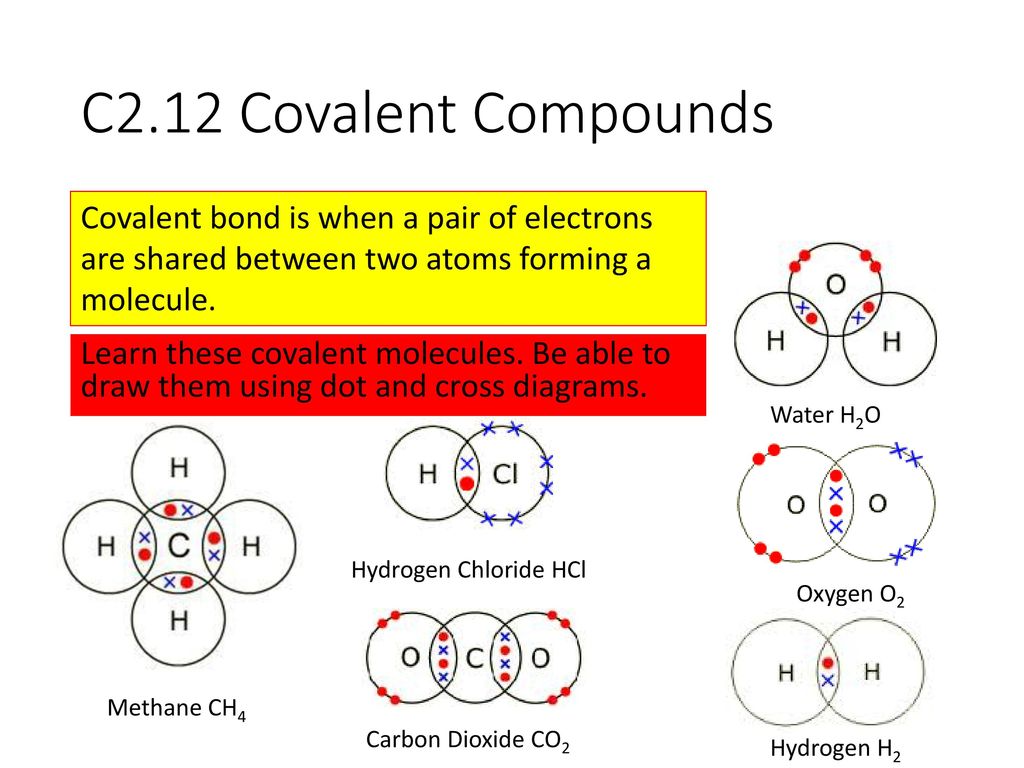 C2.12 Covalent Compounds

Covalent bond is when a pair of electrons are shared between two atoms forming a molecule.

Learn these covalent molecules. Be able to draw them using dot and cross diagrams.

O
H
H
Water $H_2O$

H
H
C
H
H
Methane $CH_4$

H
Cl
Hydrogen Chloride HCl

O
O
Oxygen $O_2$

O
C
O
Carbon Dioxide $CO_2$

H
H
Hydrogen $H_2$